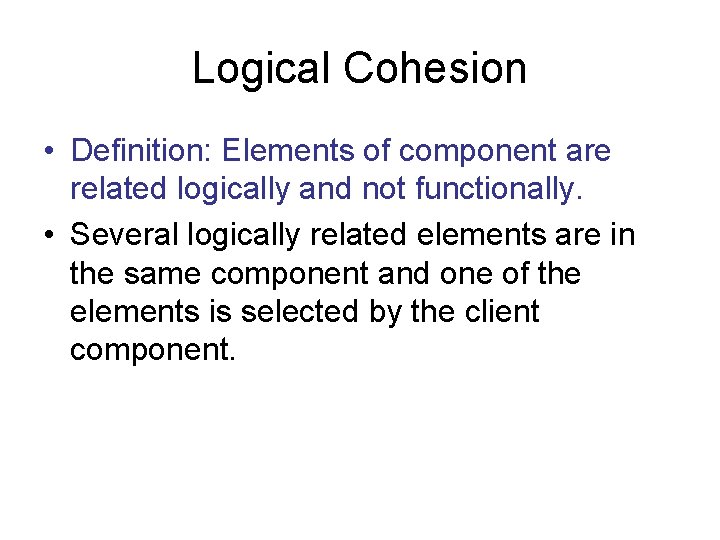 Logical Cohesion

• Definition: Elements of component are related logically and not functionally.

• Several logically related elements are in the same component and one of the elements is selected by the client component.